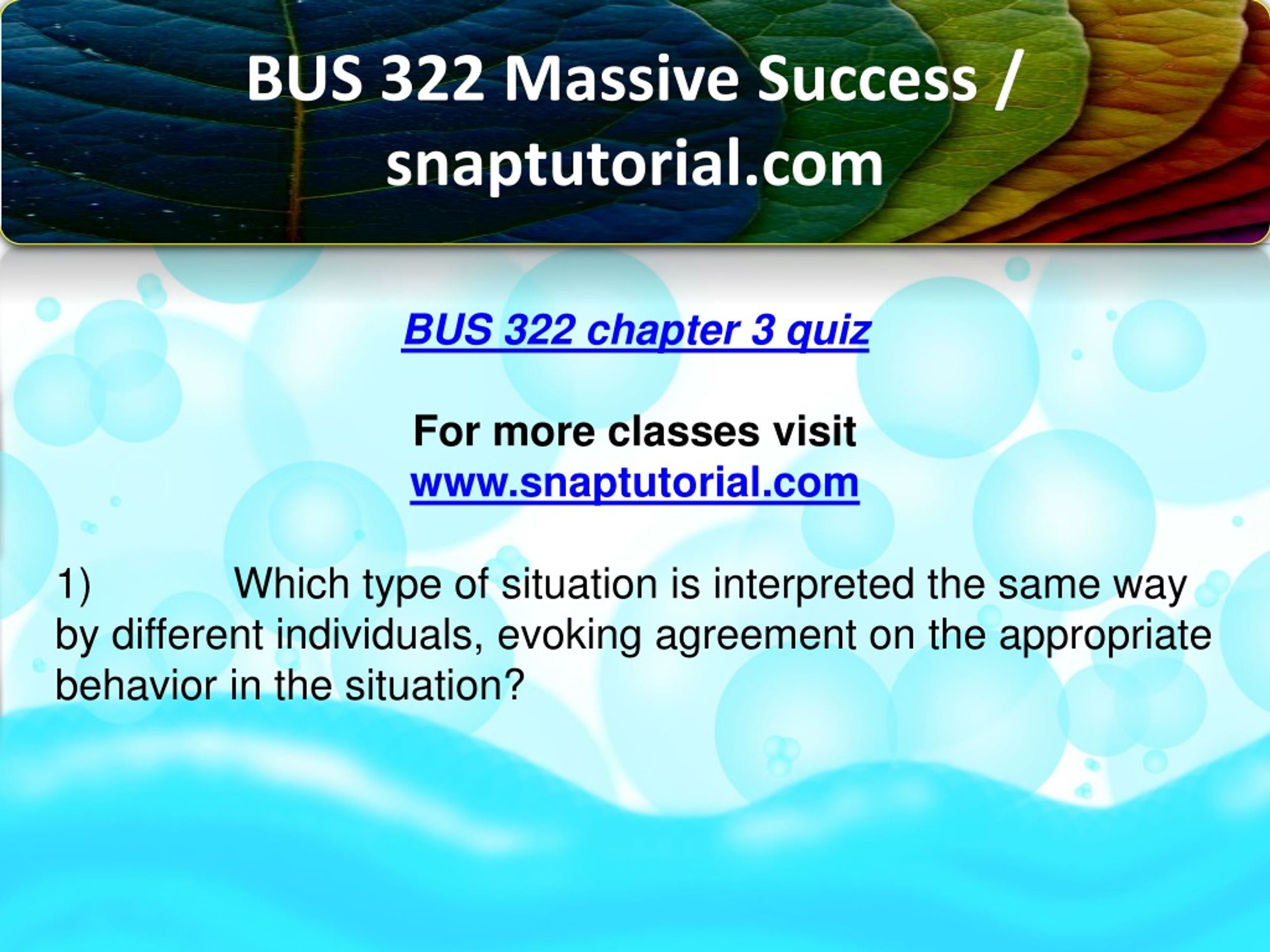 BUS 322 Massive Success / snaptutorial.com

BUS 322 chapter 3 quiz

For more classes visit
www.snaptutorial.com

1) Which type of situation is interpreted the same way by different individuals, evoking agreement on the appropriate behavior in the situation?